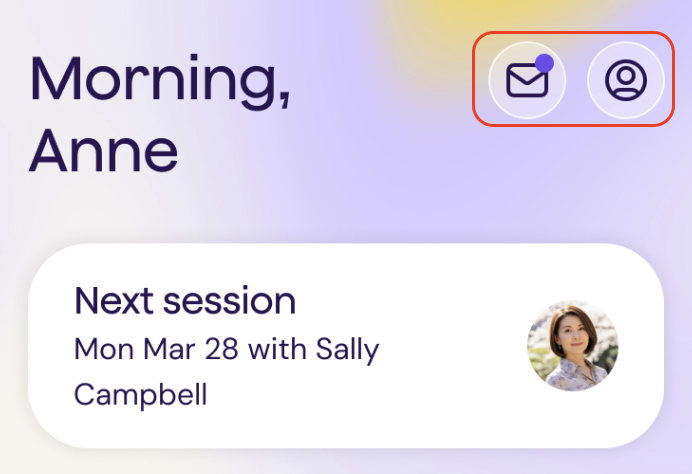 Morning, Anne

Next session
Mon Mar 28 with Sally Campbell